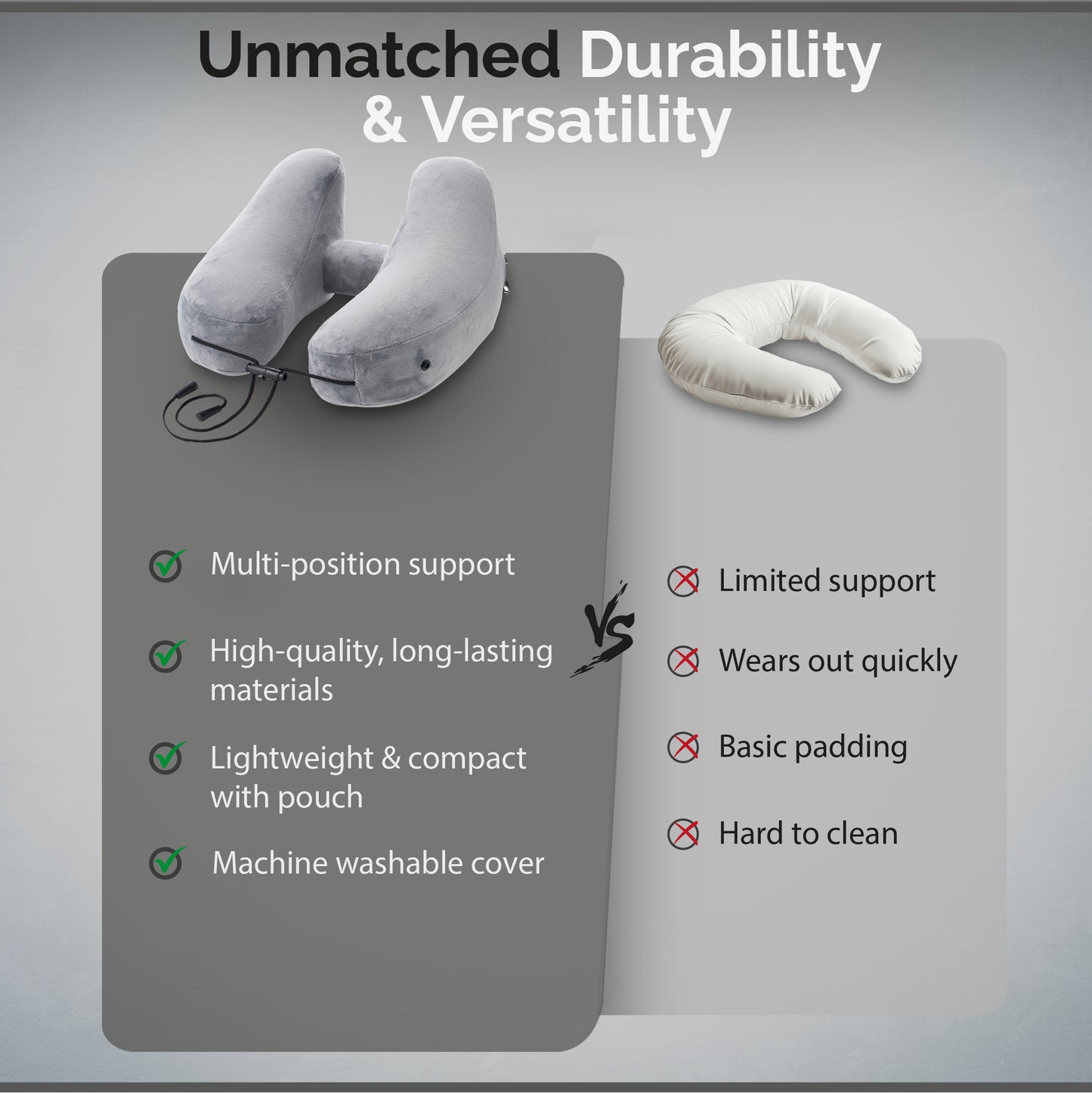 Unmatched Durability & Versatility

Multi-position support

High-quality, long-lasting materials

Lightweight & compact with pouch

Machine washable cover

VS

Limited support

Wears out quickly

Basic padding

Hard to clean